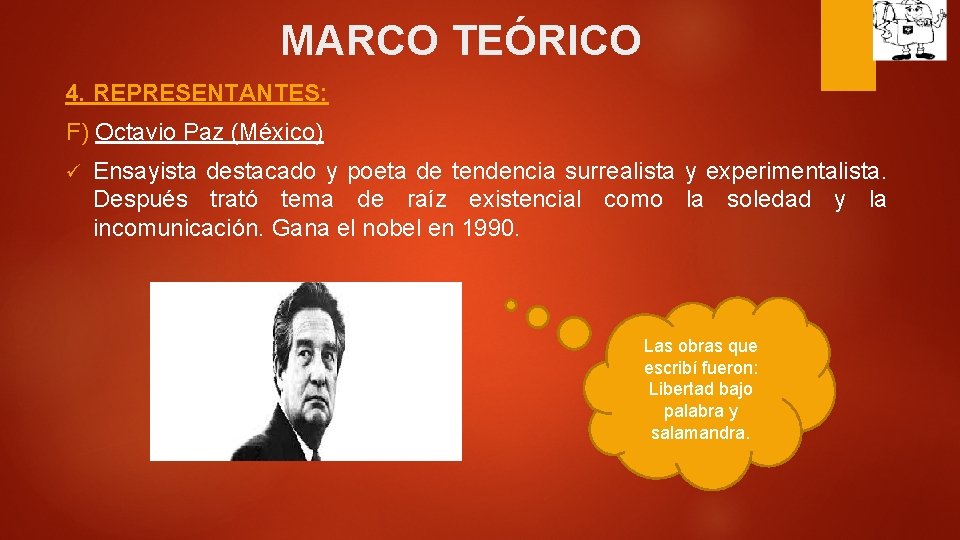 MARCO TEÓRICO

4. REPRESENTANTES:

F) Octavio Paz (México)

✓ Ensayista destacado y poeta de tendencia surrealista y experimentalista. Después trató tema de raíz existencial como la soledad y la incomunicación. Gana el nobel en 1990.

Las obras que escribí fueron: Libertad bajo palabra y salamandra.